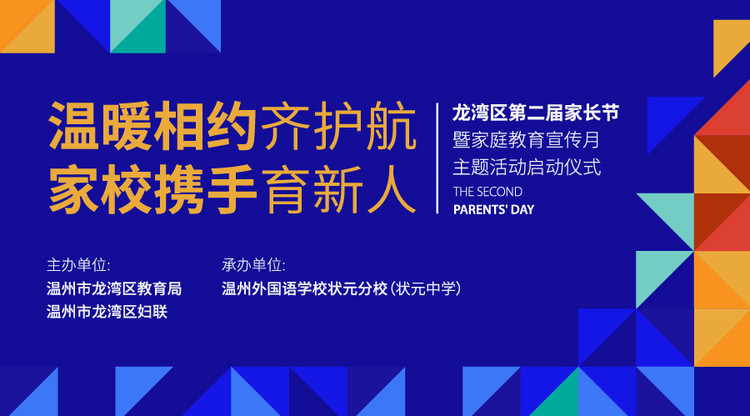 温暖相约齐护航
家校携手育新人

龙湾区第二届家长节
暨家庭教育宣传月
主题活动启动仪式
THE SECOND
PARENTS' DAY

主办单位:
温州市龙湾区教育局
温州市龙湾区妇联

承办单位:
温州外国语学校状元分校(状元中学)